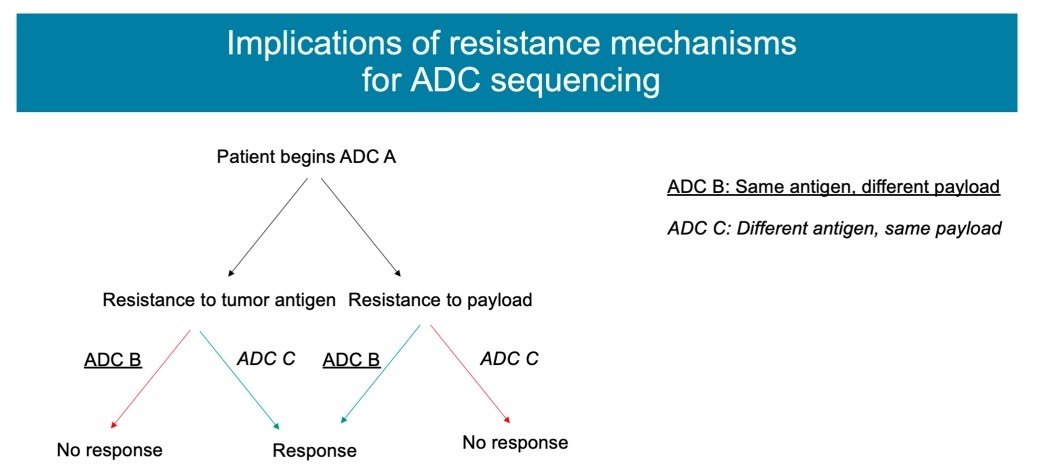 Implications of resistance mechanisms for ADC sequencing

Patient begins ADC A

ADC B: Same antigen, different payload

ADC C: Different antigen, same payload

Resistance to tumor antigen

Resistance to payload

ADC B

ADC C

ADC B

ADC C

No response

Response

No response